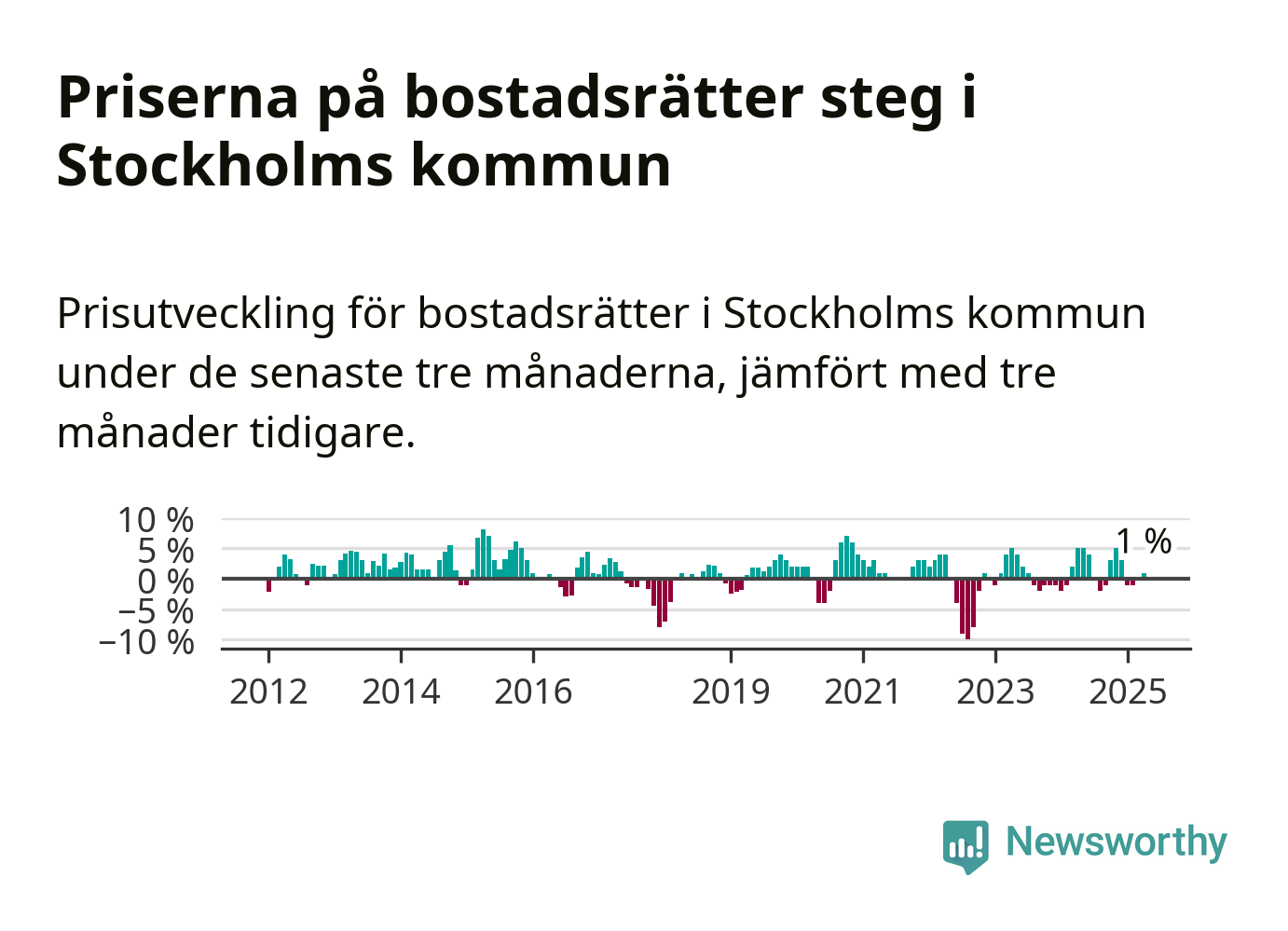 Priserna på bostadsrätter steg i Stockholms kommun

Prisutveckling för bostadsrätter i Stockholms kommun under de senaste tre månaderna, jämfört med tre månader tidigare.

10 %
5 %
0 %
−5 %
−10 %

1 %

2012
2014
2016
2019
2021
2023
2025

Newsworthy